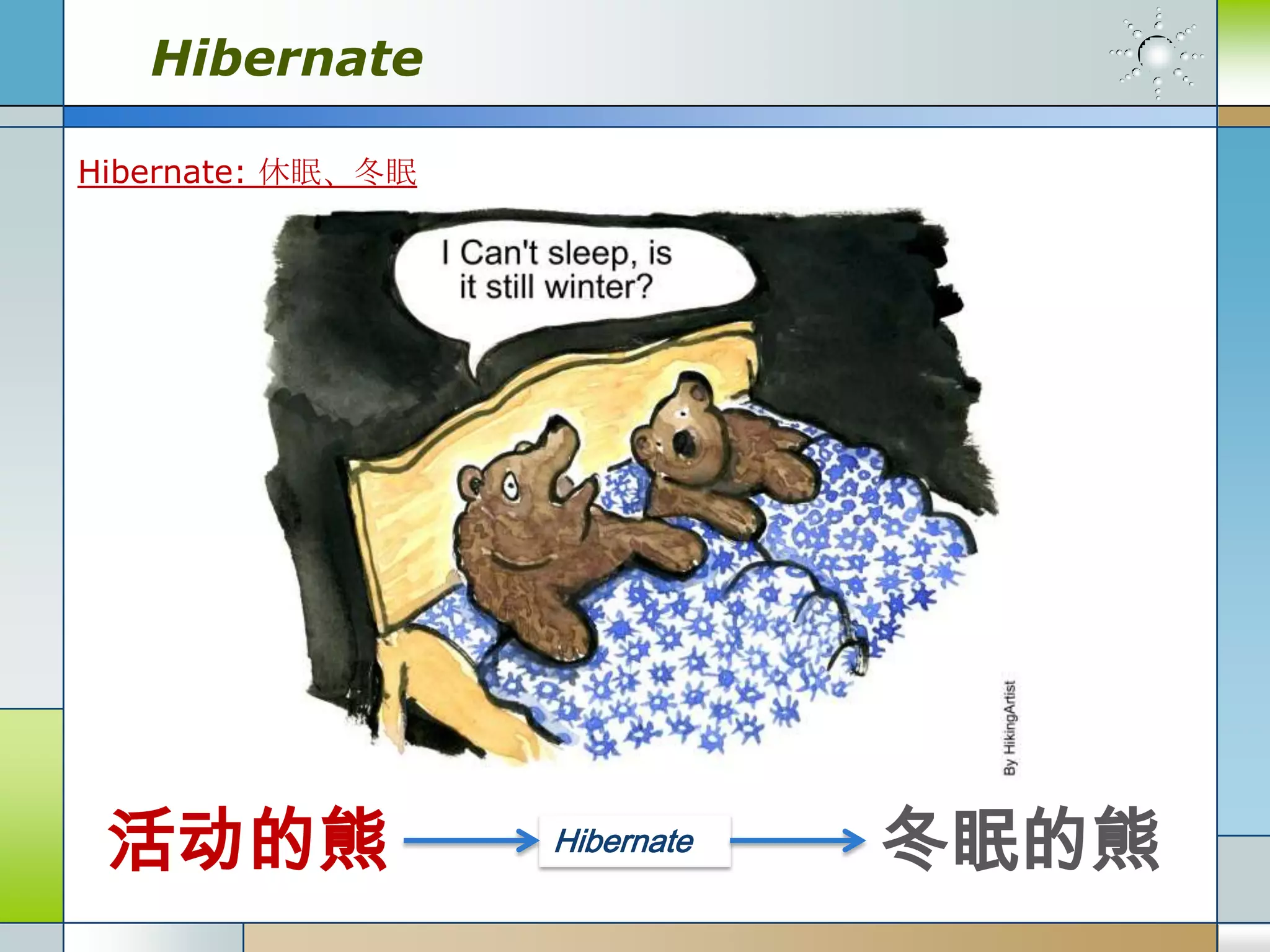 Hibernate

Hibernate: 休眠、冬眠

I Can't sleep, is it still winter?

By HikingArtist

活动的熊 Hibernate 冬眠的熊